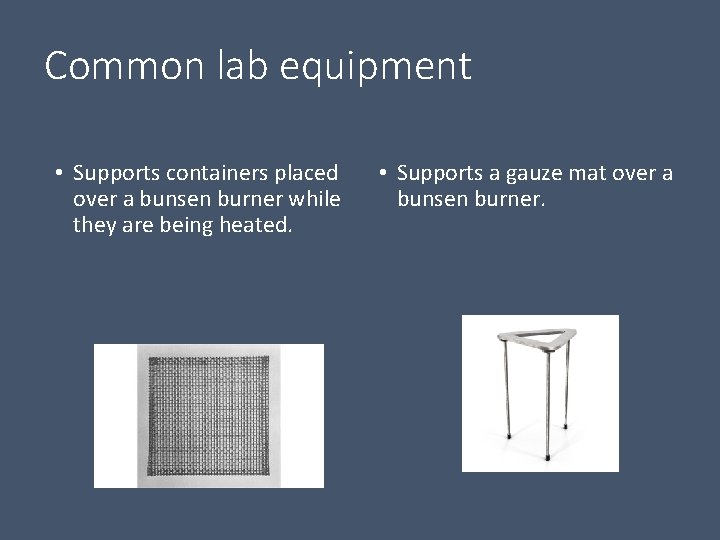 Common lab equipment

• Supports containers placed over a bunsen burner while they are being heated.

• Supports a gauze mat over a bunsen burner.